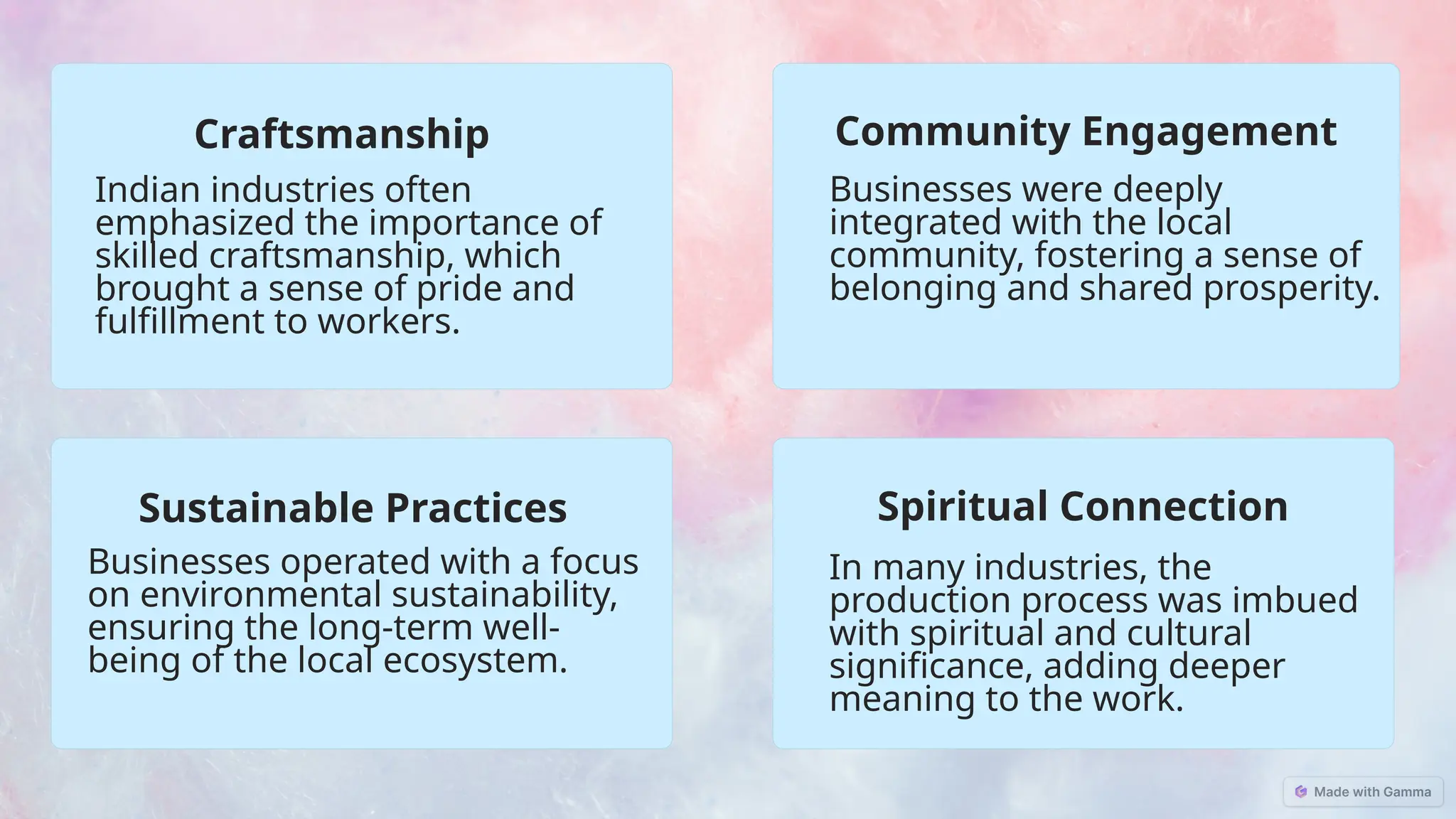 Craftsmanship

Indian industries often emphasized the importance of skilled craftsmanship, which brought a sense of pride and fulfillment to workers.

Community Engagement

Businesses were deeply integrated with the local community, fostering a sense of belonging and shared prosperity.

Sustainable Practices

Businesses operated with a focus on environmental sustainability, ensuring the long-term well-being of the local ecosystem.

Spiritual Connection

In many industries, the production process was imbued with spiritual and cultural significance, adding deeper meaning to the work.

Made with Gamma